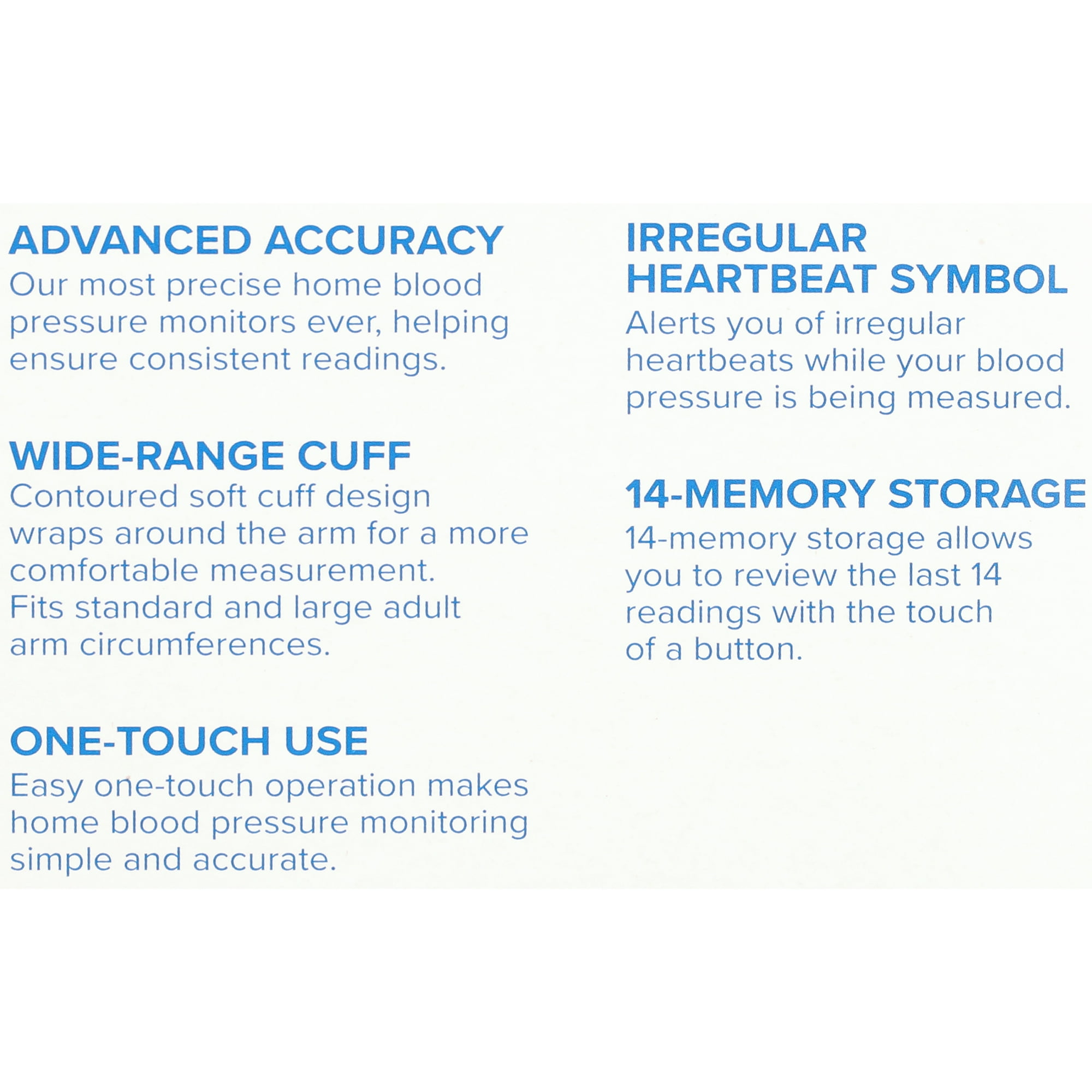 ADVANCED ACCURACY
Our most precise home blood pressure monitors ever, helping ensure consistent readings.

WIDE-RANGE CUFF
Contoured soft cuff design wraps around the arm for a more comfortable measurement. Fits standard and large adult arm circumferences.

ONE-TOUCH USE
Easy one-touch operation makes home blood pressure monitoring simple and accurate.

IRREGULAR HEARTBEAT SYMBOL
Alerts you of irregular heartbeats while your blood pressure is being measured.

14-MEMORY STORAGE
14-memory storage allows you to review the last 14 readings with the touch of a button.